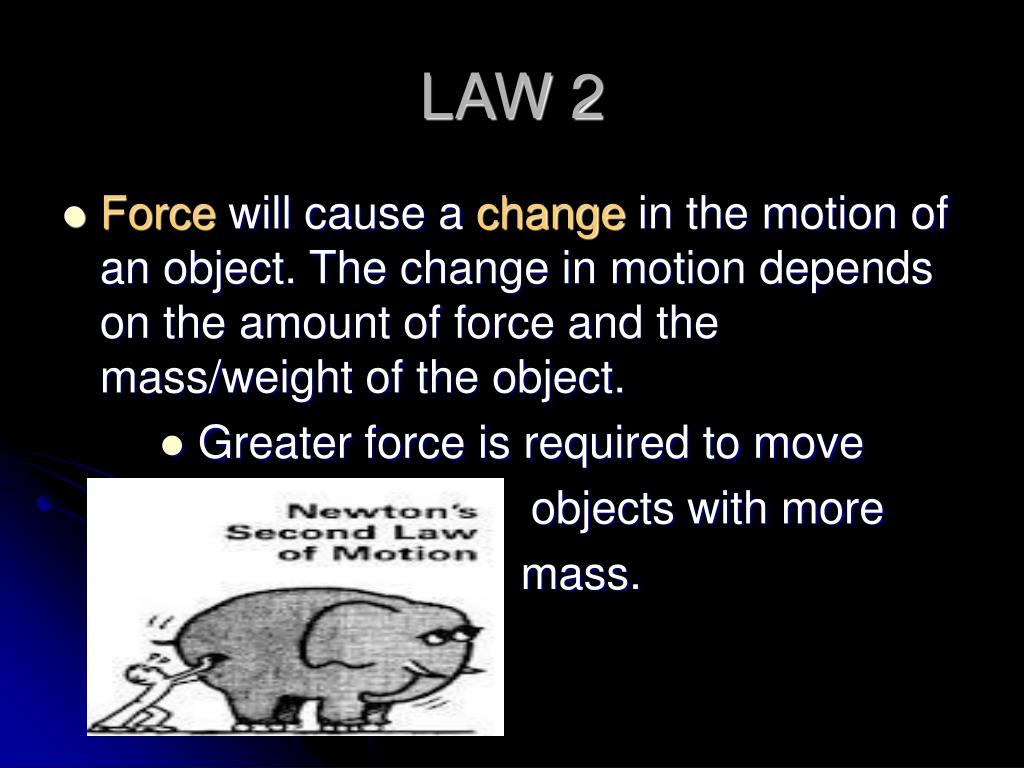 LAW 2

Force will cause a change in the motion of an object. The change in motion depends on the amount of force and the mass/weight of the object.

Greater force is required to move objects with more mass.

Newton's Second Law of Motion